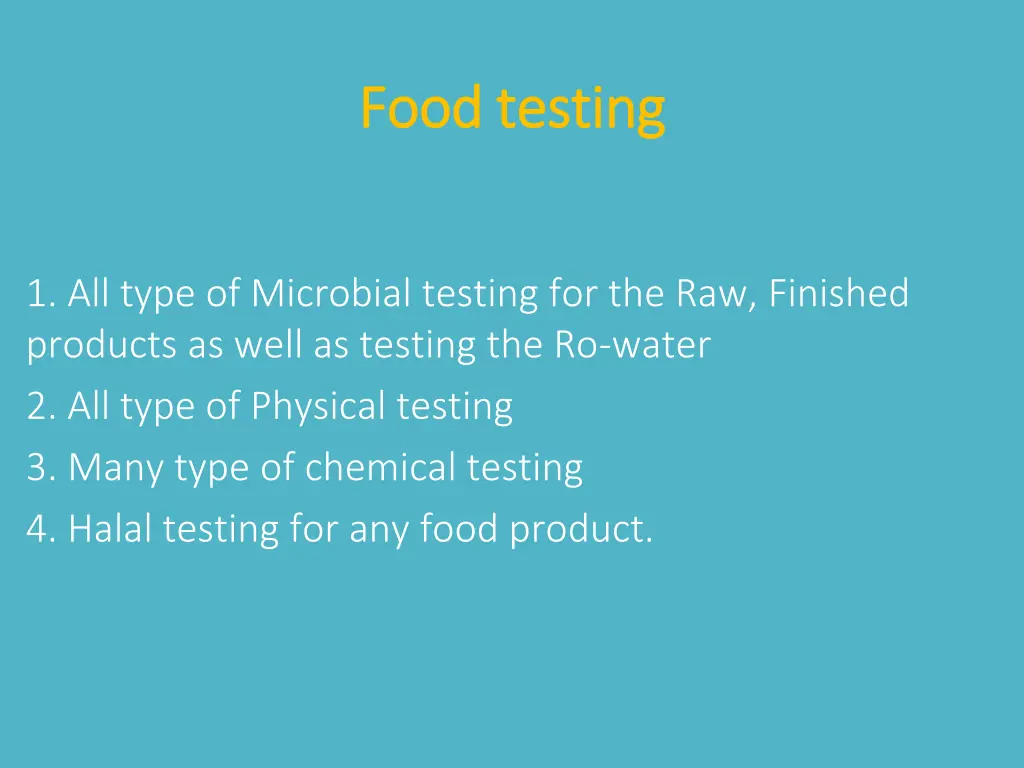 Food testing

1. All type of Microbial testing for the Raw, Finished products as well as testing the Ro-water
2. All type of Physical testing
3. Many type of chemical testing
4. Halal testing for any food product.